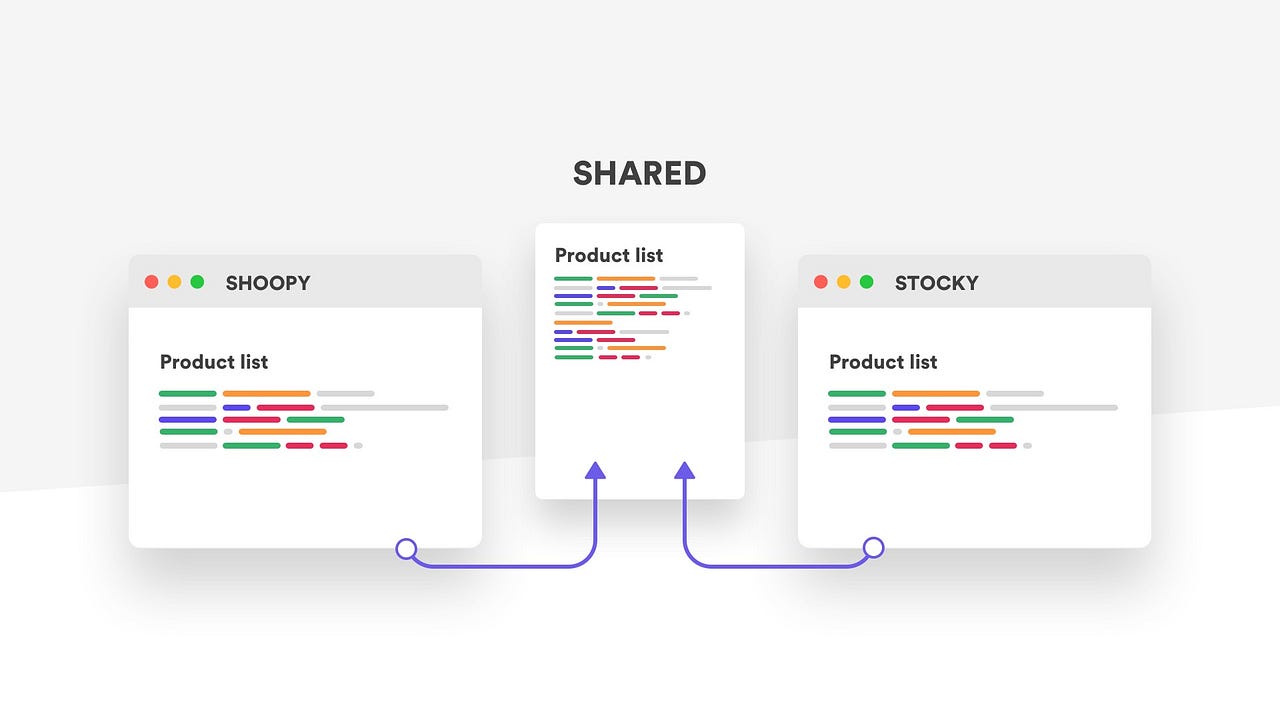 SHARED

SHOOPY

Product list

Product list

STOCKY

Product list